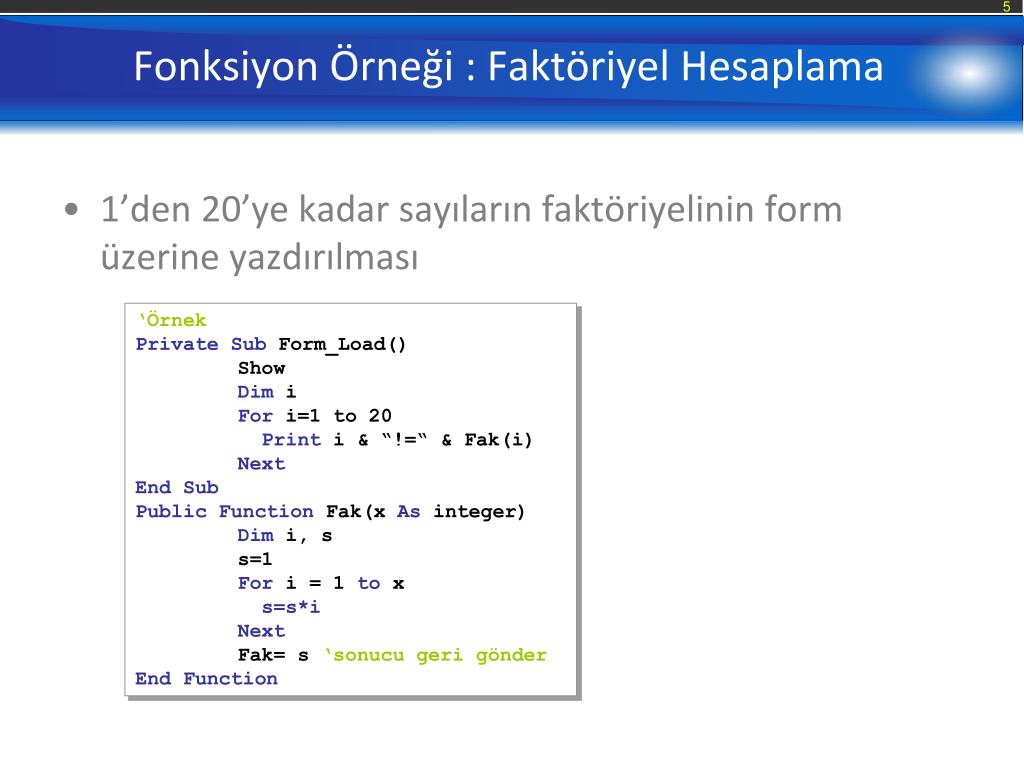 5

Fonksiyon Örneği : Faktöriyel Hesaplama

• 1’den 20’ye kadar sayıların faktöriyelinin form üzerine yazdırılması

‘Örnek
Private Sub Form_Load()
Show
Dim i
For i=1 to 20
Print i & “!=“ & Fak(i)
Next
End Sub
Public Function Fak(x As integer)
Dim i, s
s=1
For i = 1 to x
s=s*i
Next
Fak= s ‘sonucu geri gönder
End Function